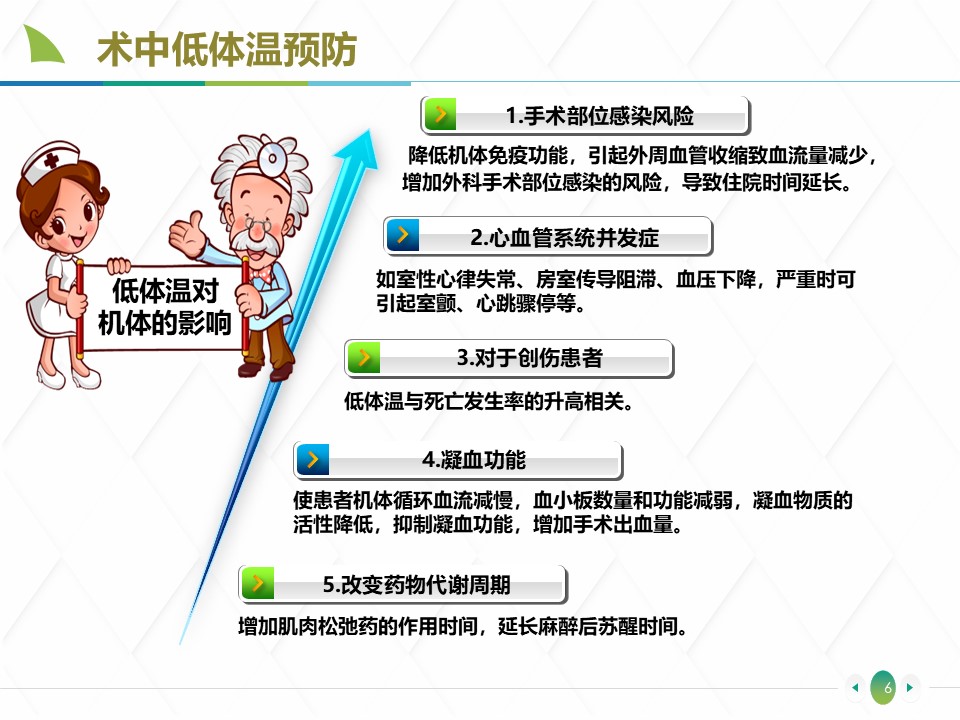 术中低体温预防

低体温对机体的影响

1.手术部位感染风险

降低机体免疫功能，引起外周血管收缩致血流量减少，增加外科手术部位感染的风险，导致住院时间延长。

2.心血管系统并发症

如室性心律失常、房室传导阻滞、血压下降，严重时可引起室颤、心跳骤停等。

3.对于创伤患者

低体温与死亡发生率的升高相关。

4.凝血功能

使患者机体循环血流减慢，血小板数量和功能减弱，凝血物质的活性降低，抑制凝血功能，增加手术出血量。

5.改变药物代谢周期

增加肌肉松弛药的作用时间，延长麻醉后苏醒时间。

6